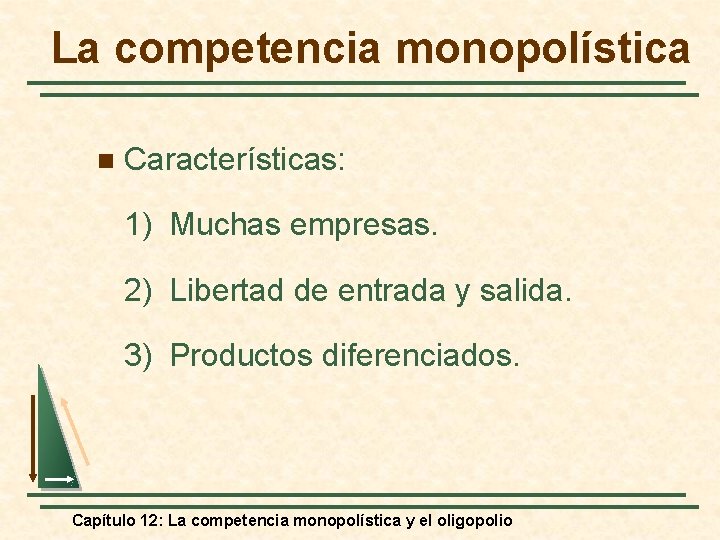 La competencia monopolística

Características:

1) Muchas empresas.

2) Libertad de entrada y salida.

3) Productos diferenciados.

Capítulo 12: La competencia monopolística y el oligopolio